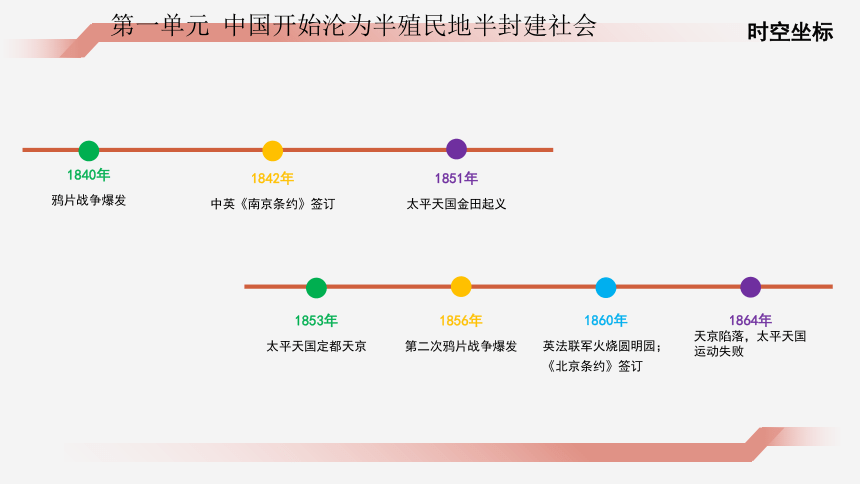 第一单元 中国开始沦为半殖民地半封建社会

时空坐标

1840年
鸦片战争爆发

1842年
中英《南京条约》签订

1851年
太平天国金田起义

1853年
太平天国定都天京

1856年
第二次鸦片战争爆发

1860年
英法联军火烧圆明园；《北京条约》签订

1864年
天京陷落，太平天国运动失败